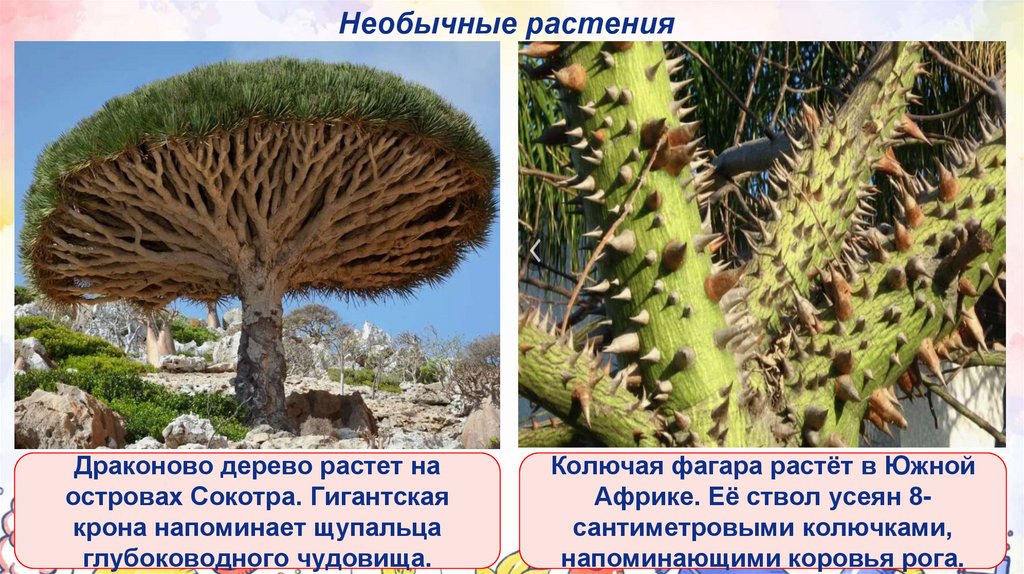 Необычные растения

Драконово дерево растет на островах Сокотра. Гигантская крона напоминает щупальца глубоководного чудовища.

Колючая фагара растёт в Южной Африке. Её ствол усеян 8-сантиметровыми колючками, напоминающими коровья рога.